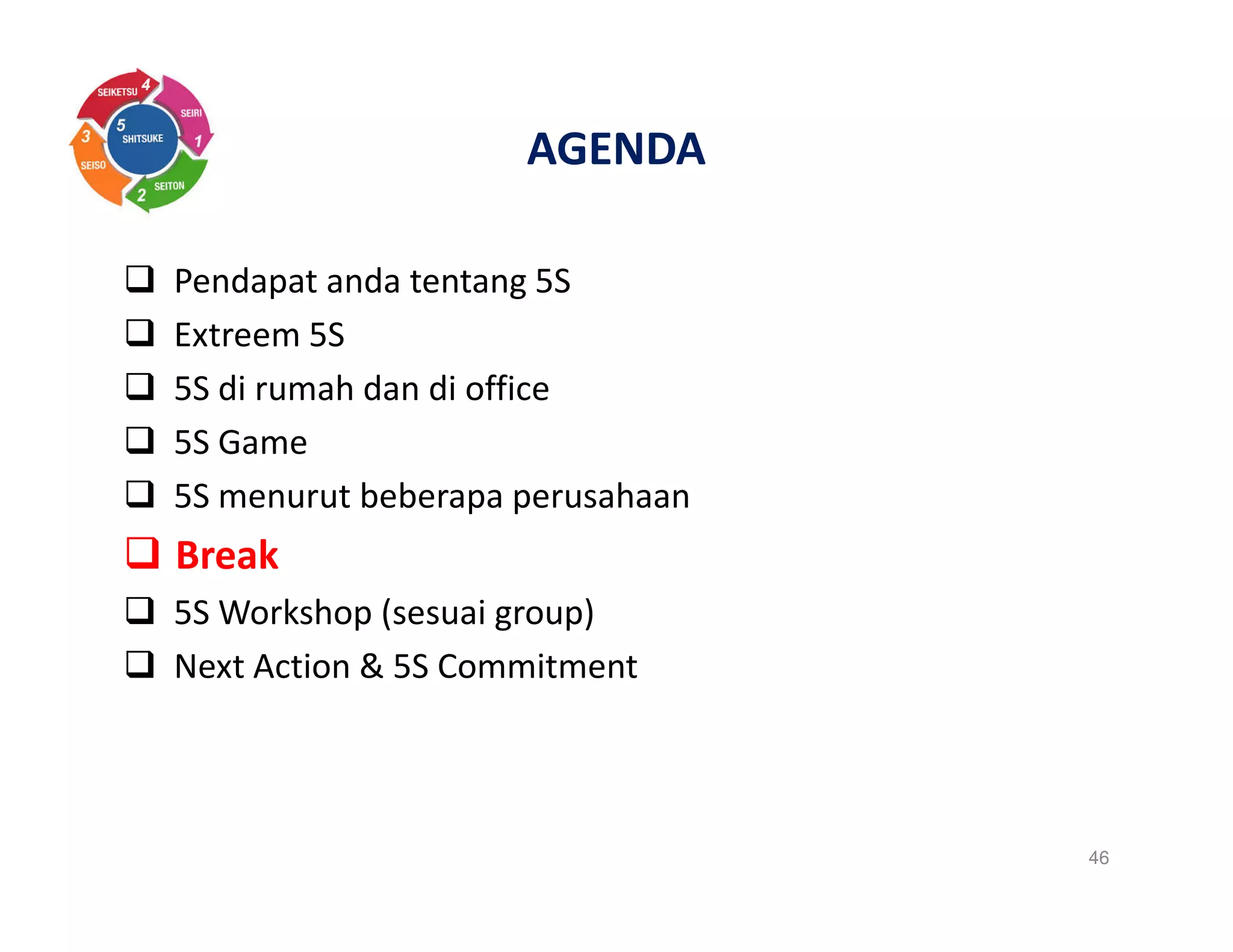 SEIKETSU 4
SEIRI
1
5
SHITSUKE
3
SEISO
2
SEITON

AGENDA

❑ Pendapat anda tentang 5S
❑ Extreem 5S
❑ 5S di rumah dan di office
❑ 5S Game
❑ 5S menurut beberapa perusahaan
❑ Break
❑ 5S Workshop (sesuai group)
❑ Next Action & 5S Commitment

46